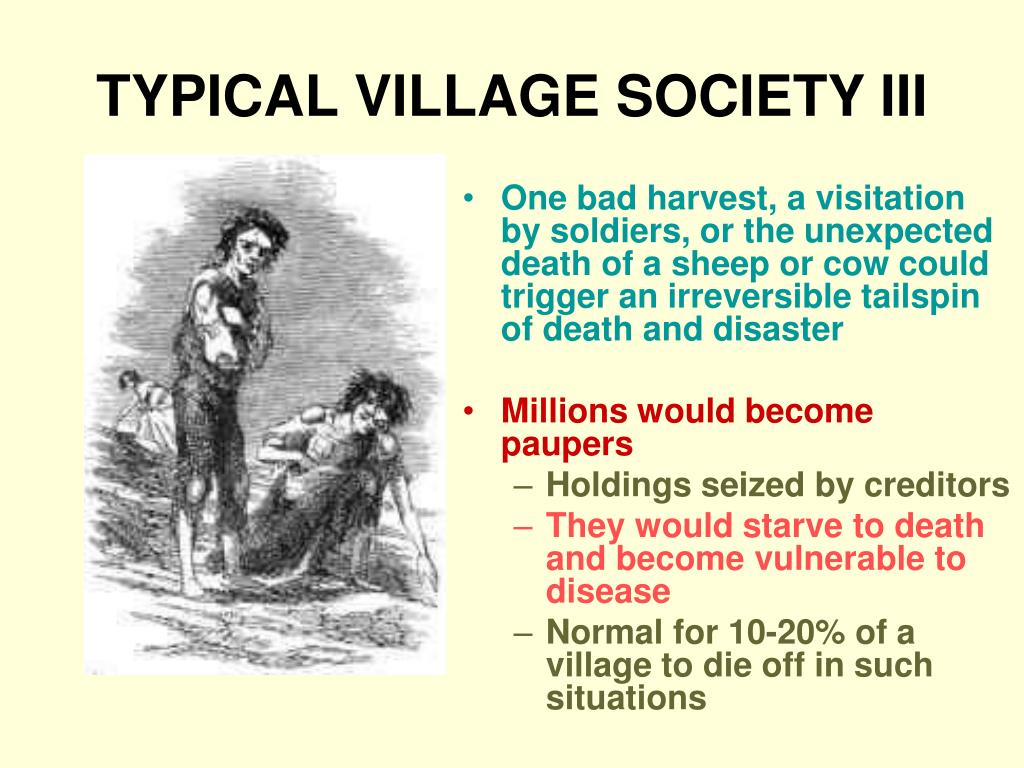 TYPICAL VILLAGE SOCIETY III

• One bad harvest, a visitation by soldiers, or the unexpected death of a sheep or cow could trigger an irreversible tailspin of death and disaster

• Millions would become paupers
– Holdings seized by creditors
– They would starve to death and become vulnerable to disease
– Normal for 10-20% of a village to die off in such situations